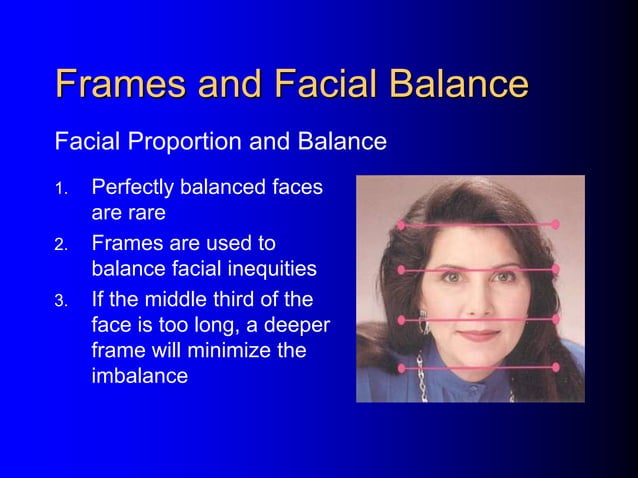 Frames and Facial Balance

Facial Proportion and Balance

1. Perfectly balanced faces are rare
2. Frames are used to balance facial inequities
3. If the middle third of the face is too long, a deeper frame will minimize the imbalance